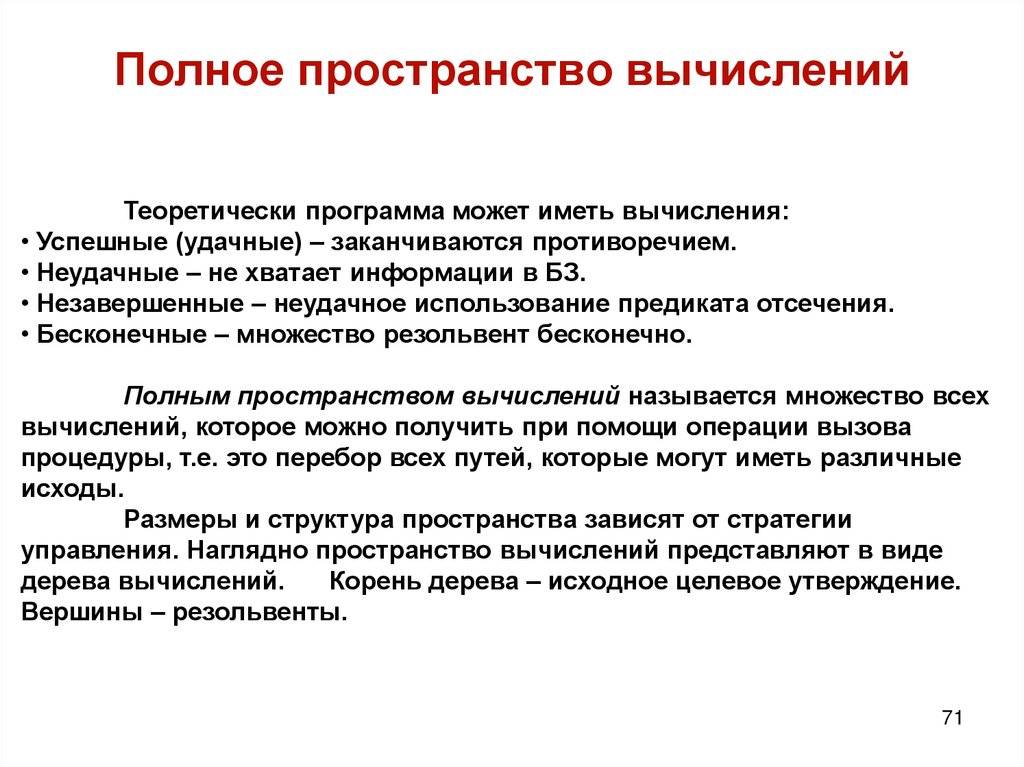 Полное пространство вычислений

Теоретически программа может иметь вычисления:
• Успешные (удачные) – заканчиваются противоречием.
• Неудачные – не хватает информации в БЗ.
• Незавершенные – неудачное использование предиката отсечения.
• Бесконечные – множество резольвент бесконечно.

Полным пространством вычислений называется множество всех вычислений, которое можно получить при помощи операции вызова процедуры, т.е. это перебор всех путей, которые могут иметь различные исходы.

Размеры и структура пространства зависят от стратегии управления. Наглядно пространство вычислений представляют в виде дерева вычислений. Корень дерева – исходное целевое утверждение. Вершины – резольвенты.

71